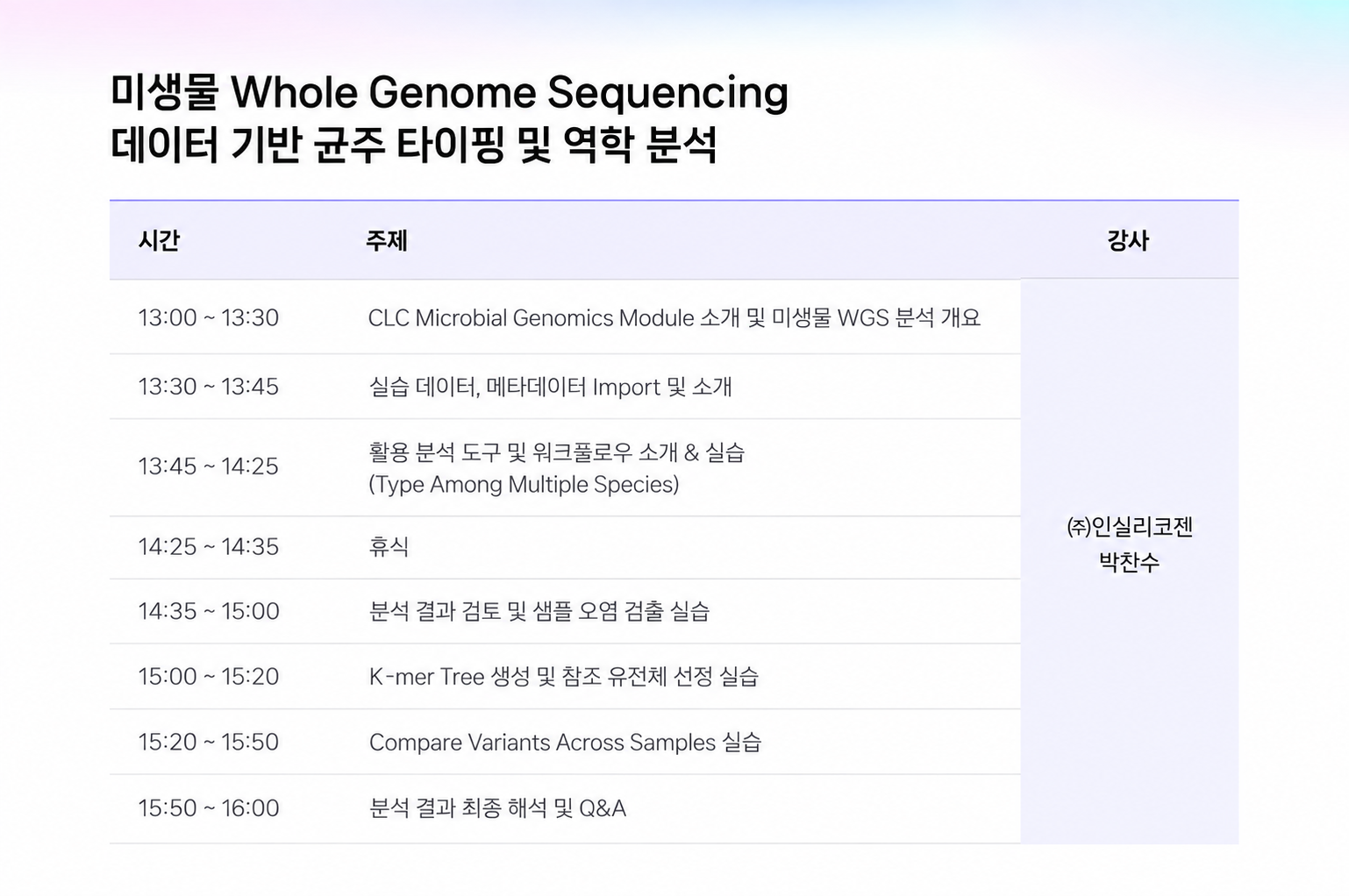 미생물 Whole Genome Sequencing
데이터 기반 균주 타이핑 및 역학 분석

| 시간 | 주제 | 강사 |
|---|---|---|
| 13:00 ~ 13:30 | CLC Microbial Genomics Module 소개 및 미생물 WGS 분석 개요 | ㈜인실리코젠 박찬수 |
| 13:30 ~ 13:45 | 실습 데이터, 메타데이터 Import 및 소개 | |
| 13:45 ~ 14:25 | 활용 분석 도구 및 워크플로우 소개 & 실습 (Type Among Multiple Species) | |
| 14:25 ~ 14:35 | 휴식 | |
| 14:35 ~ 15:00 | 분석 결과 검토 및 샘플 오염 검출 실습 | |
| 15:00 ~ 15:20 | K-mer Tree 생성 및 참조 유전체 선정 실습 | |
| 15:20 ~ 15:50 | Compare Variants Across Samples 실습 | |
| 15:50 ~ 16:00 | 분석 결과 최종 해석 및 Q&A | |